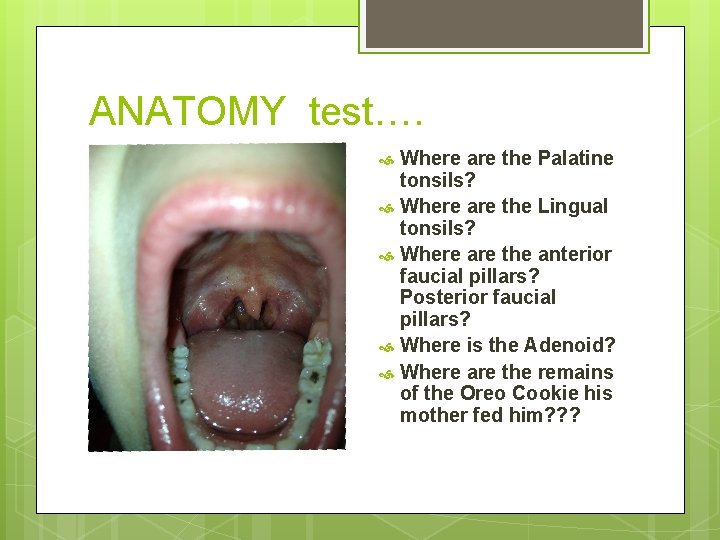 ANATOMY test….

Where are the Palatine tonsils?

Where are the Lingual tonsils?

Where are the anterior faucial pillars? Posterior faucial pillars?

Where is the Adenoid?

Where are the remains of the Oreo Cookie his mother fed him???